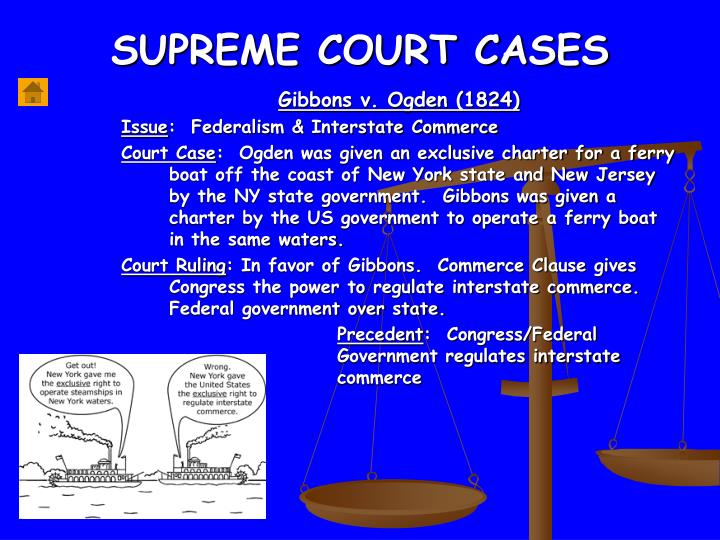 SUPREME COURT CASES

Gibbons v. Ogden (1824)

Issue: Federalism & Interstate Commerce

Court Case: Ogden was given an exclusive charter for a ferry boat off the coast of New York state and New Jersey by the NY state government. Gibbons was given a charter by the US government to operate a ferry boat in the same waters.

Court Ruling: In favor of Gibbons. Commerce Clause gives Congress the power to regulate interstate commerce. Federal government over state.

Precedent: Congress/Federal Government regulates interstate commerce

Get out! New York gave me the exclusive right to operate steamships in New York waters.

Wrong. New York gave the United States the exclusive right to regulate interstate commerce.